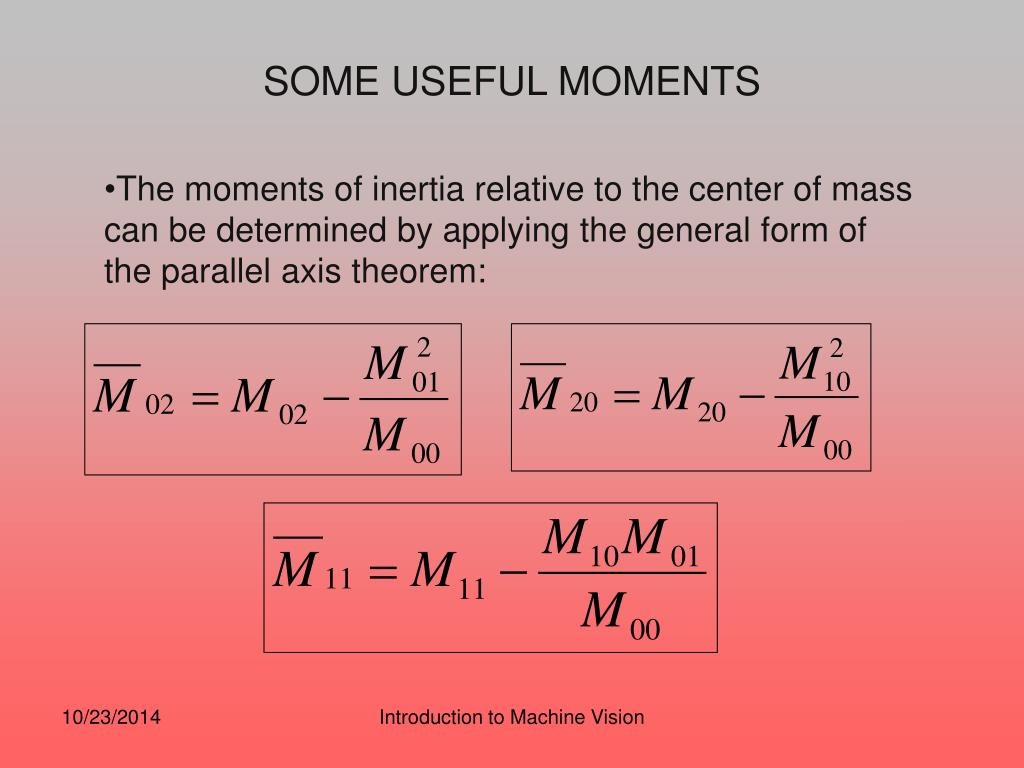 SOME USEFUL MOMENTS

•The moments of inertia relative to the center of mass can be determined by applying the general form of the parallel axis theorem:

$\overline{M}_{02} = M_{02} - \frac{M_{01}^2}{M_{00}}$

$\overline{M}_{20} = M_{20} - \frac{M_{10}^2}{M_{00}}$

$\overline{M}_{11} = M_{11} - \frac{M_{10}M_{01}}{M_{00}}$

10/23/2014

Introduction to Machine Vision